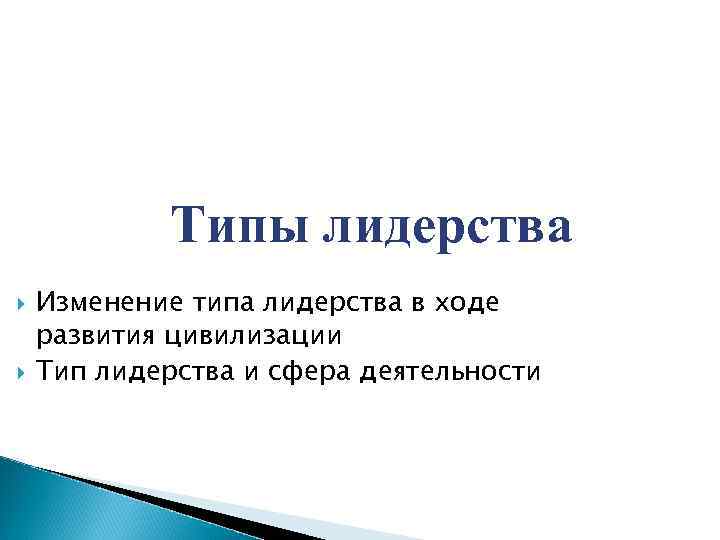 Типы лидерства

Изменение типа лидерства в ходе развития цивилизации

Тип лидерства и сфера деятельности